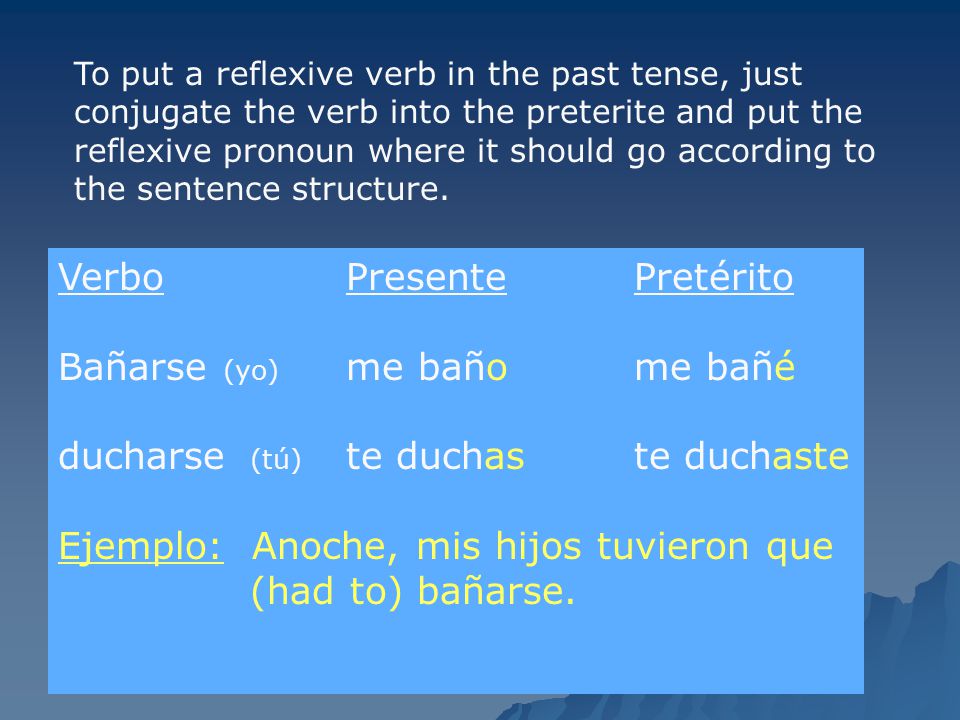 To put a reflexive verb in the past tense, just conjugate the verb into the preterite and put the reflexive pronoun where it should go according to the sentence structure.

| Verbo | Presente | Pretérito |
|---|---|---|
| Bañarse (yo) | me baño | me bañé |
| ducharse (tú) | te duchas | te duchaste |

Ejemplo: Anoche, mis hijos tuvieron que (had to) bañarse.